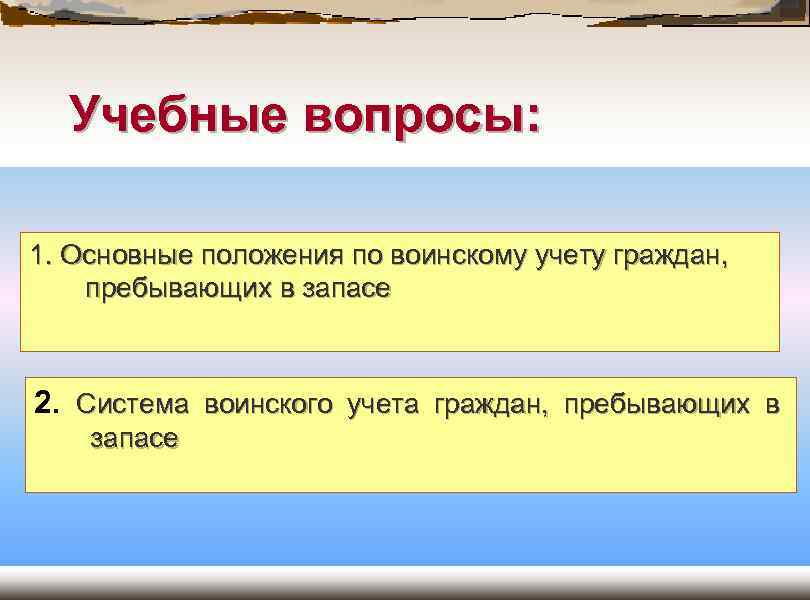 Учебные вопросы:

1. Основные положения по воинскому учету граждан, пребывающих в запасе

2. Система воинского учета граждан, пребывающих в запасе